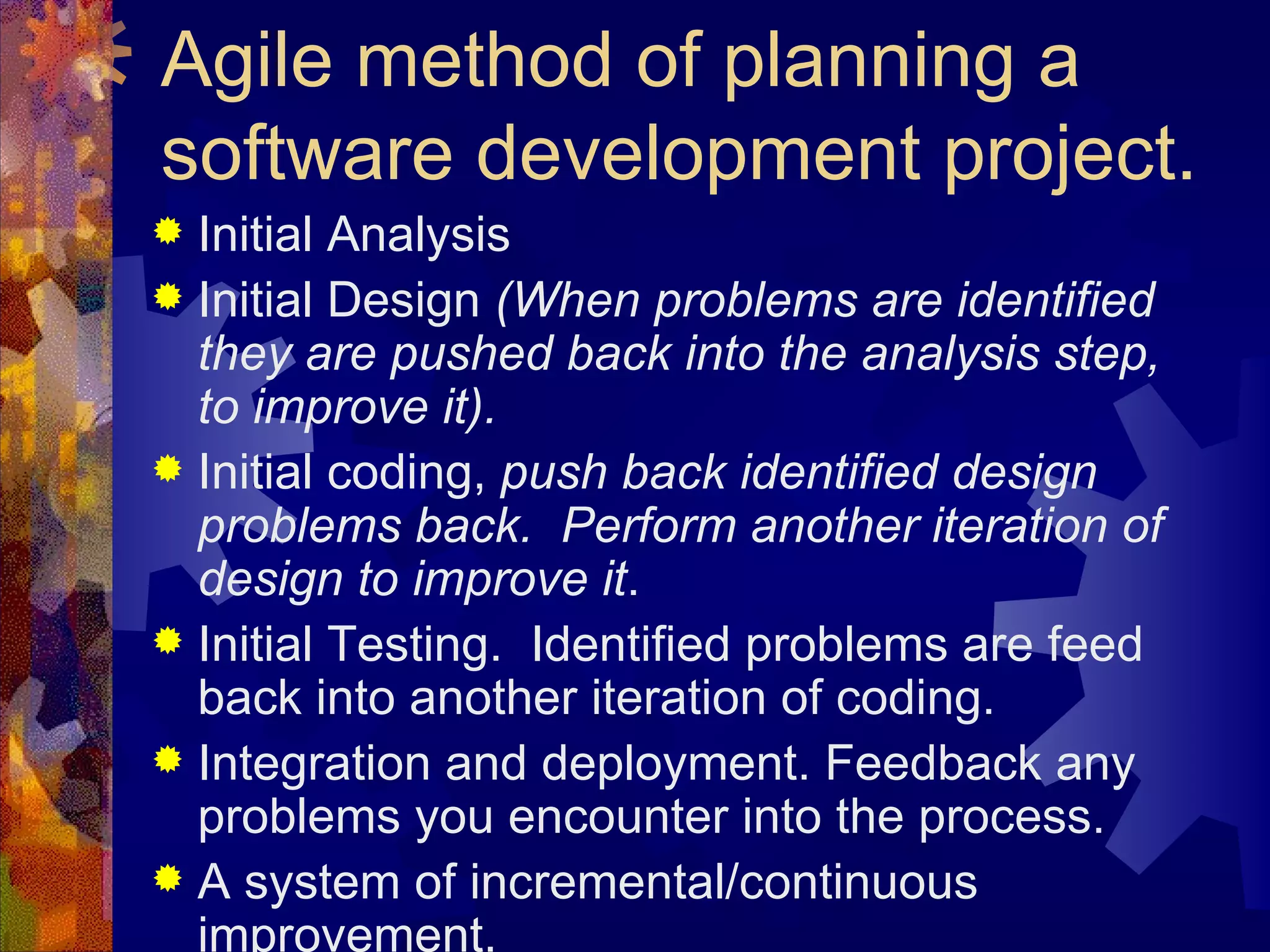 Agile method of planning a software development project.

Initial Analysis

Initial Design (When problems are identified they are pushed back into the analysis step, to improve it).

Initial coding, push back identified design problems back. Perform another iteration of design to improve it.

Initial Testing. Identified problems are feed back into another iteration of coding.

Integration and deployment. Feedback any problems you encounter into the process.

A system of incremental/continuous improvement.